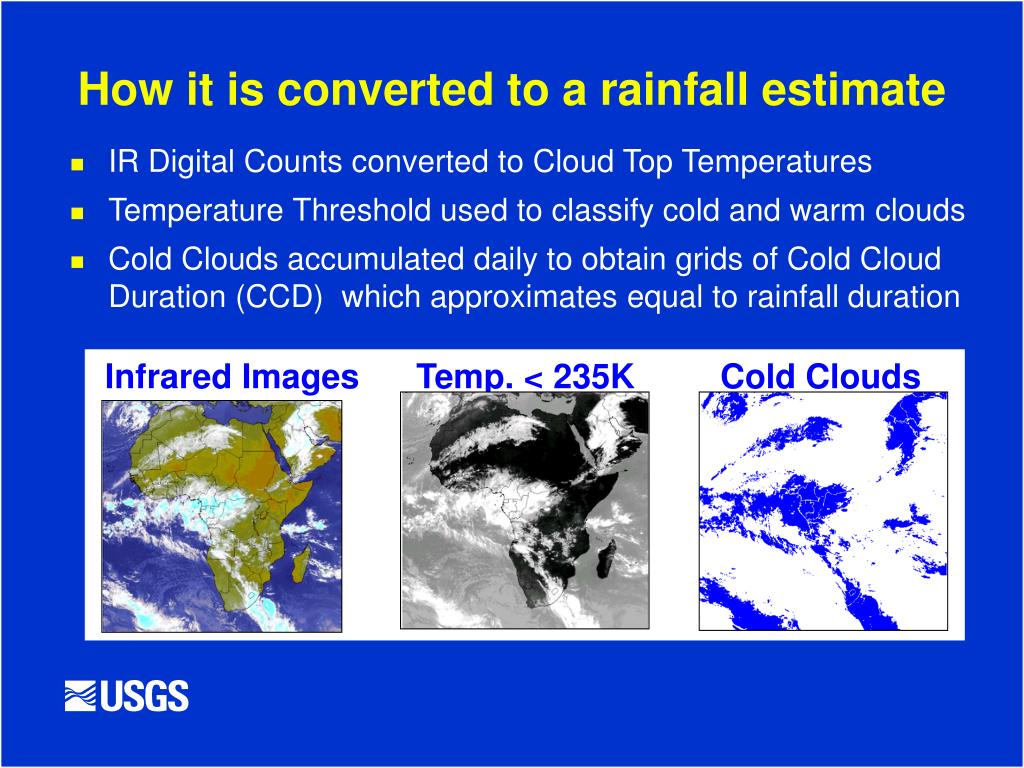 How it is converted to a rainfall estimate

- IR Digital Counts converted to Cloud Top Temperatures
- Temperature Threshold used to classify cold and warm clouds
- Cold Clouds accumulated daily to obtain grids of Cold Cloud Duration (CCD) which approximates equal to rainfall duration

Infrared Images

Temp. < 235K

Cold Clouds

USGS